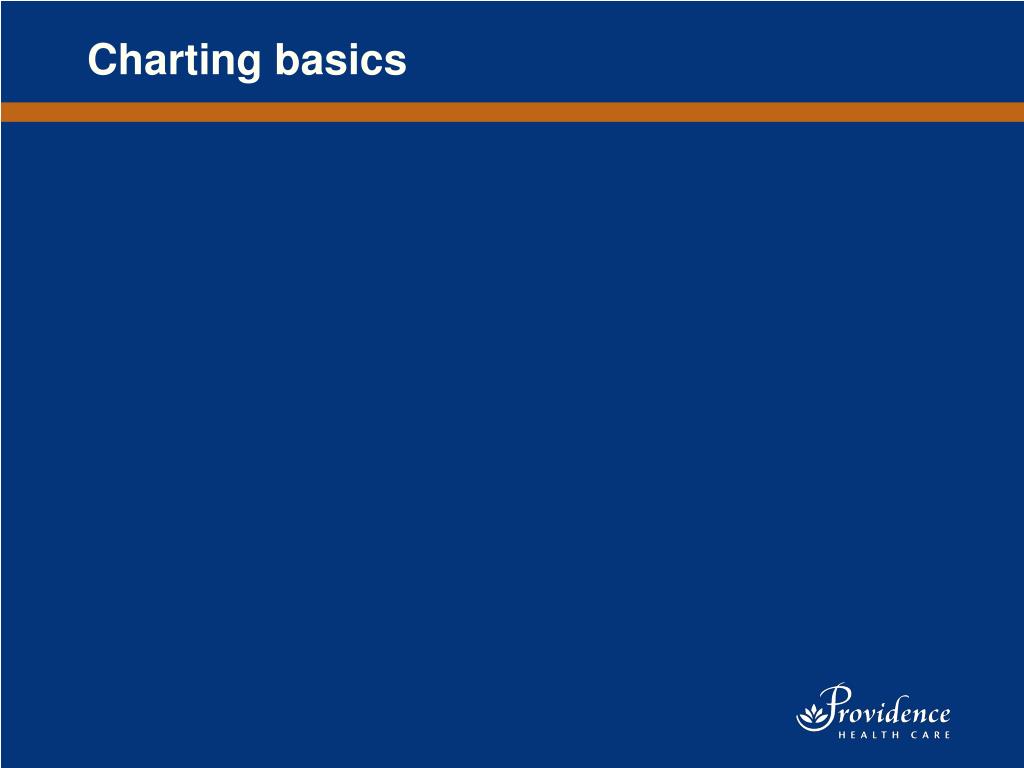 Charting basics

Providence
HEALTH CARE